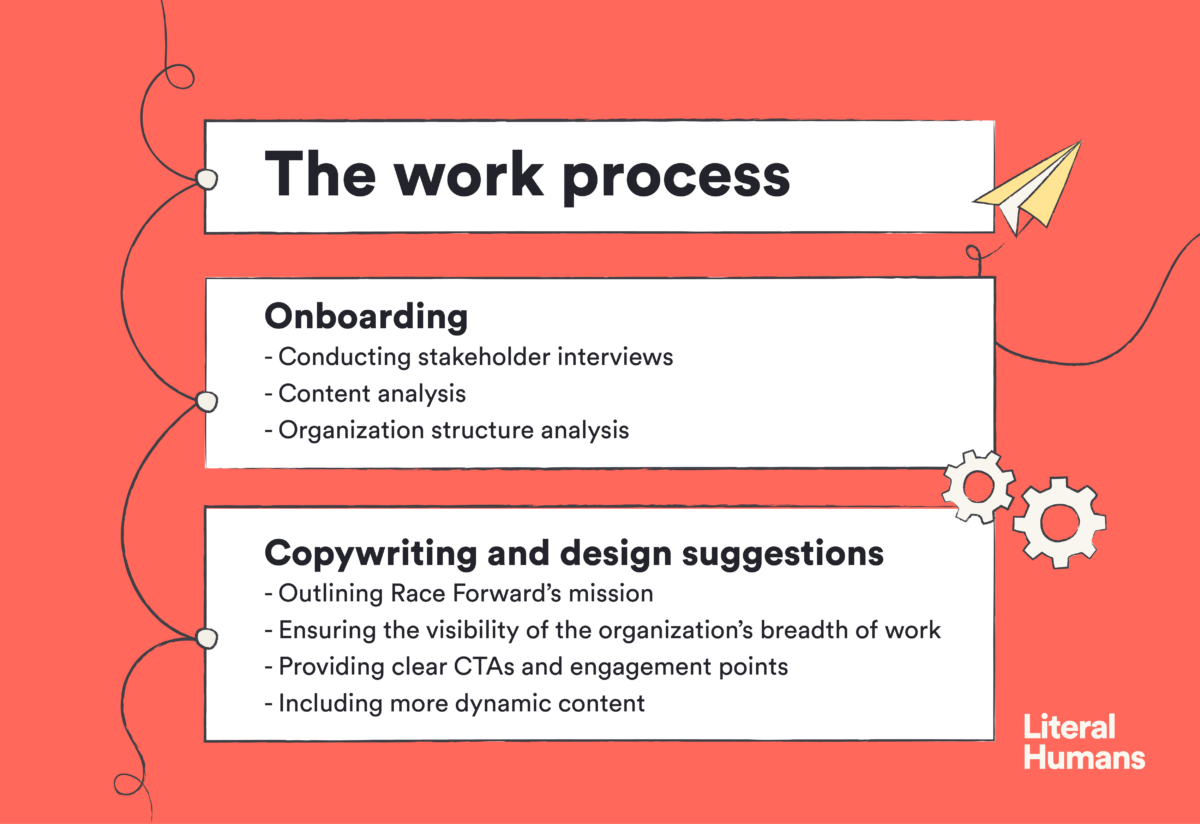 The work process

Onboarding
- Conducting stakeholder interviews
- Content analysis
- Organization structure analysis

Copywriting and design suggestions
- Outlining Race Forward's mission
- Ensuring the visibility of the organization's breadth of work
- Providing clear CTAs and engagement points
- Including more dynamic content

Literal Humans